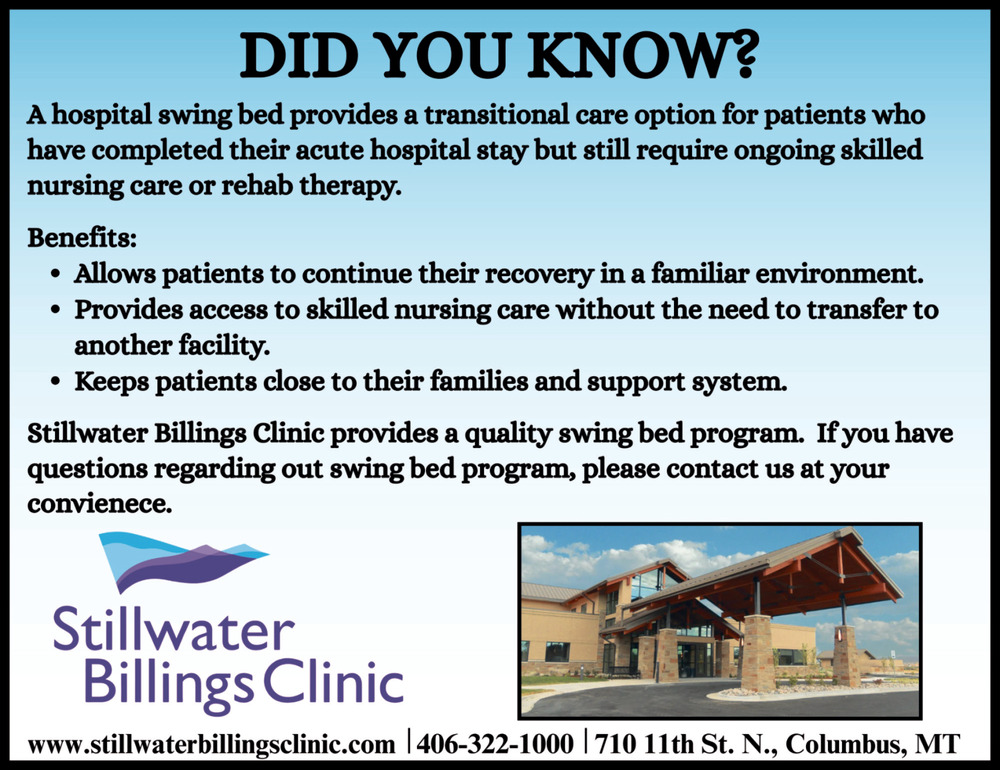 DID YOU KNOW?

A hospital swing bed provides a transitional care option for patients who have completed their acute hospital stay but still require ongoing skilled nursing care or rehab therapy.

Benefits:
• Allows patients to continue their recovery in a familiar environment.
• Provides access to skilled nursing care without the need to transfer to another facility.
• Keeps patients close to their families and support system.

Stillwater Billings Clinic provides a quality swing bed program. If you have questions regarding out swing bed program, please contact us at your convienece.

Stillwater Billings Clinic

www.stillwaterbillingsclinic.com | 406-322-1000 | 710 11th St. N., Columbus, MT